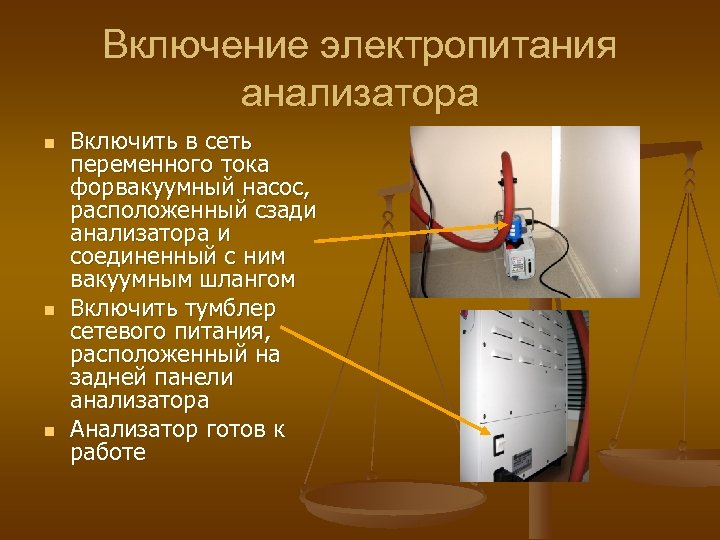 Включение электропитания анализатора

- Включить в сеть переменного тока форвакуумный насос, расположенный сзади анализатора и соединенный с ним вакуумным шлангом
- Включить тумблер сетевого питания, расположенный на задней панели анализатора
- Анализатор готов к работе